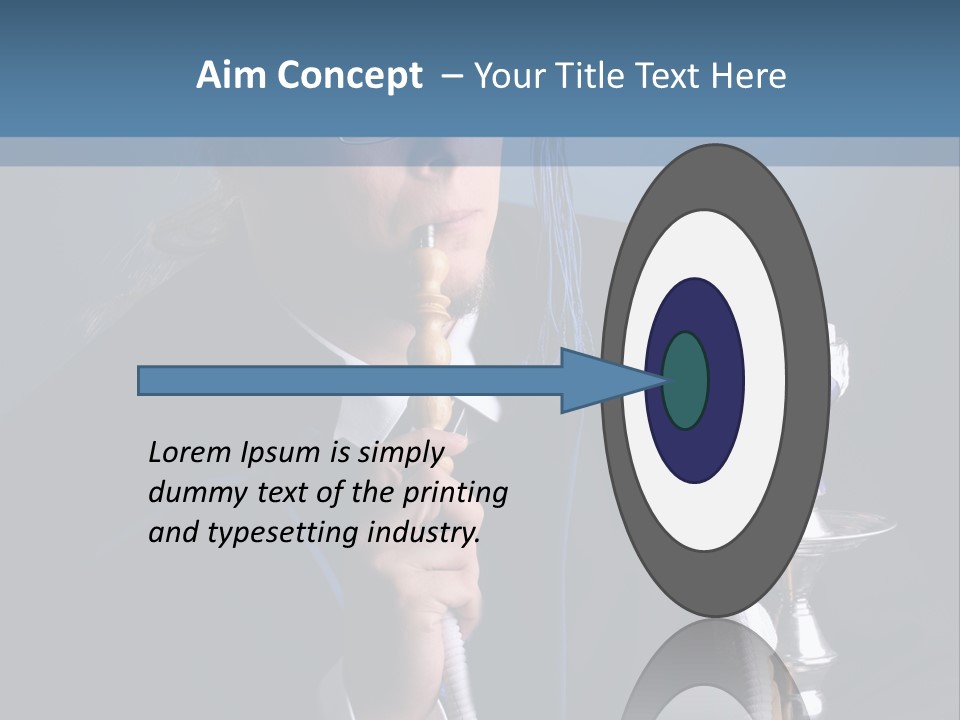 Aim Concept – Your Title Text Here

Lorem Ipsum is simply dummy text of the printing and typesetting industry.